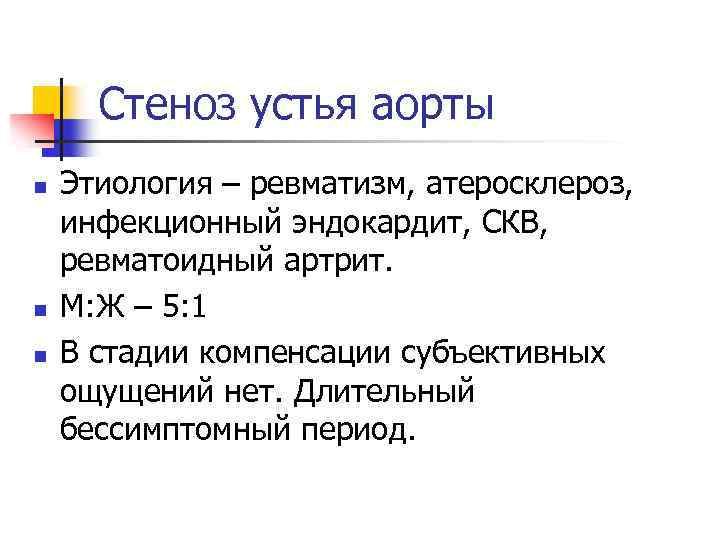 Стеноз устья аорты

- Этиология – ревматизм, атеросклероз, инфекционный эндокардит, СКВ, ревматоидный артрит.
- М:Ж – 5:1
- В стадии компенсации субъективных ощущений нет. Длительный бессимптомный период.